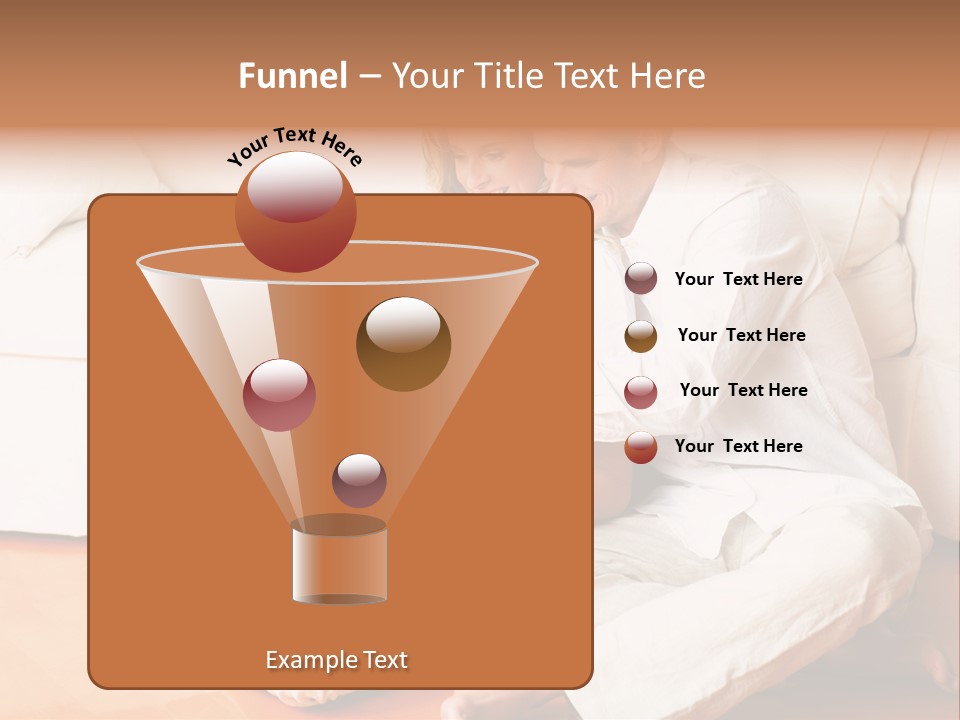 Funnel – Your Title Text Here

Your Text Here

Your Text Here

Your Text Here

Your Text Here

Your Text Here

Example Text